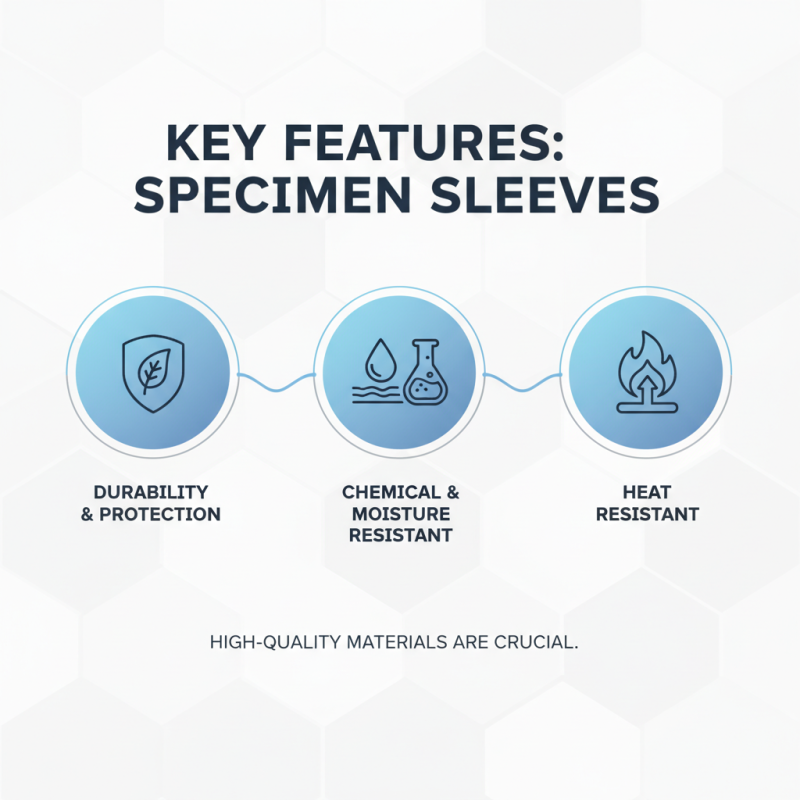 KEY FEATURES: SPECIMEN SLEEVES

DURABILITY & PROTECTION

CHEMICAL & MOISTURE RESISTANT

HEAT RESISTANT

HIGH-QUALITY MATERIALS ARE CRUCIAL.